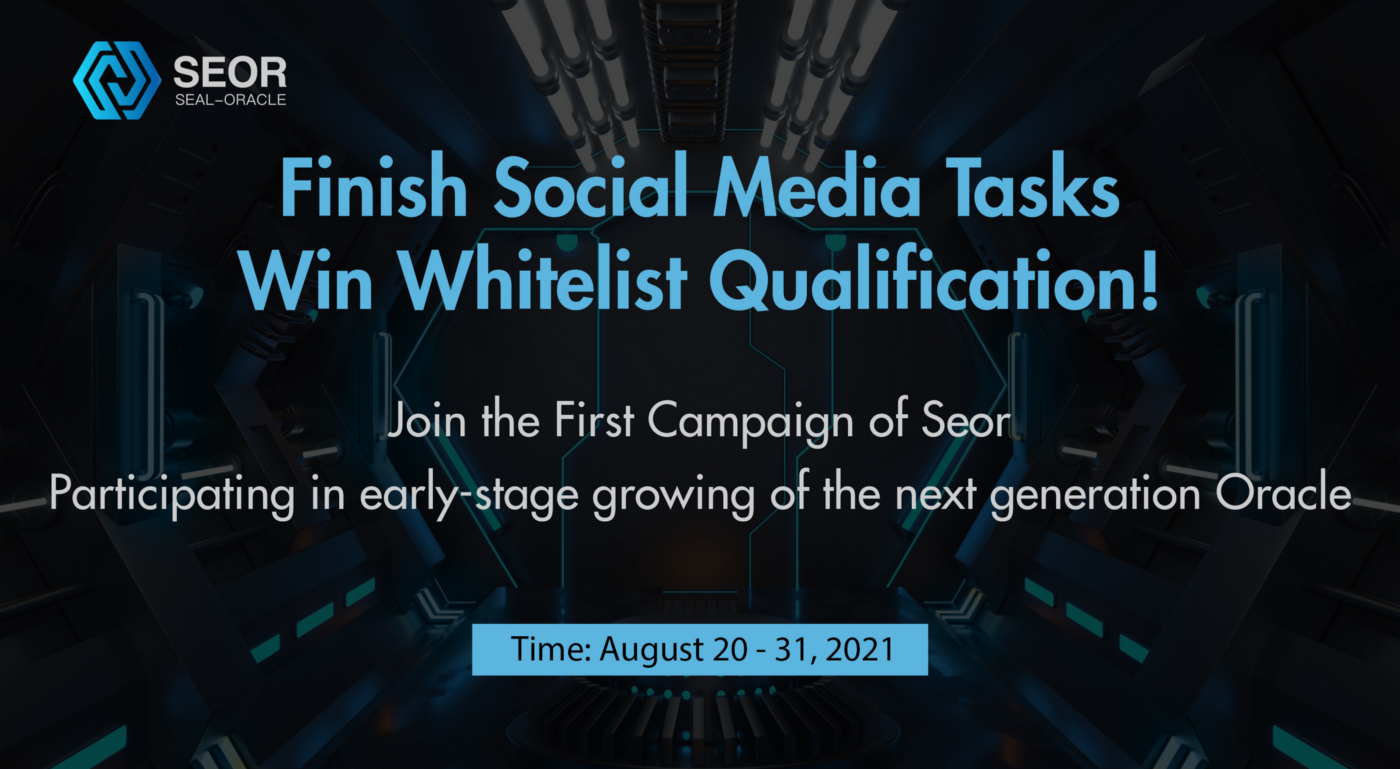 SEOR
SEAL-ORACLE

Finish Social Media Tasks
Win Whitelist Qualification!

Join the First Campaign of Seor
Participating in early-stage growing of the next generation Oracle

Time: August 20 - 31, 2021